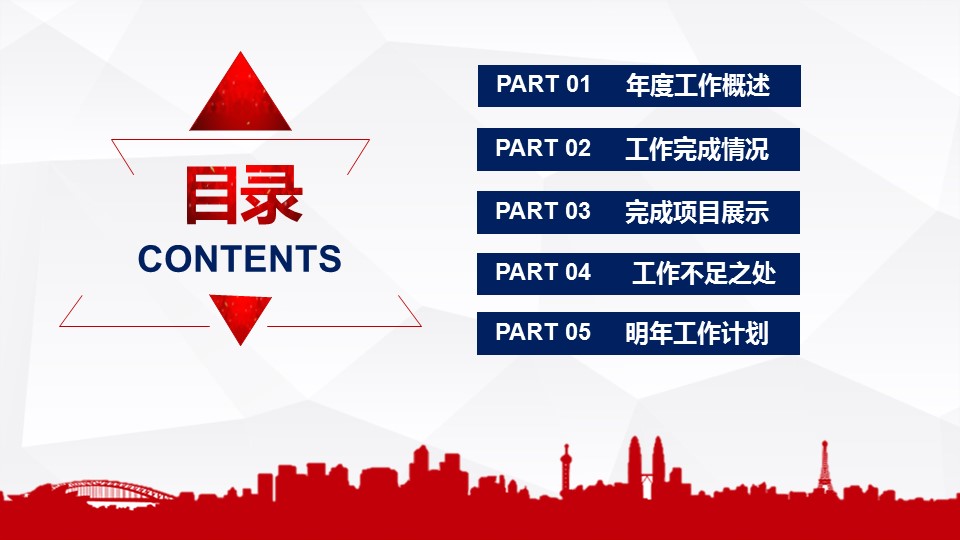 目录
CONTENTS

PART 01 年度工作概述

PART 02 工作完成情况

PART 03 完成项目展示

PART 04 工作不足之处

PART 05 明年工作计划